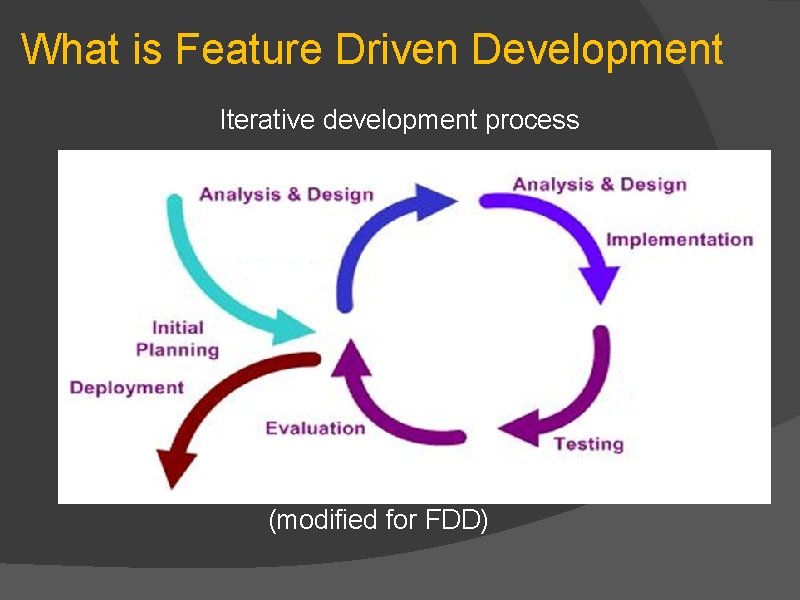 What is Feature Driven Development

Iterative development process

Analysis & Design

Analysis & Design

Implementation

Initial Planning

Deployment

Evaluation

Testing

(modified for FDD)